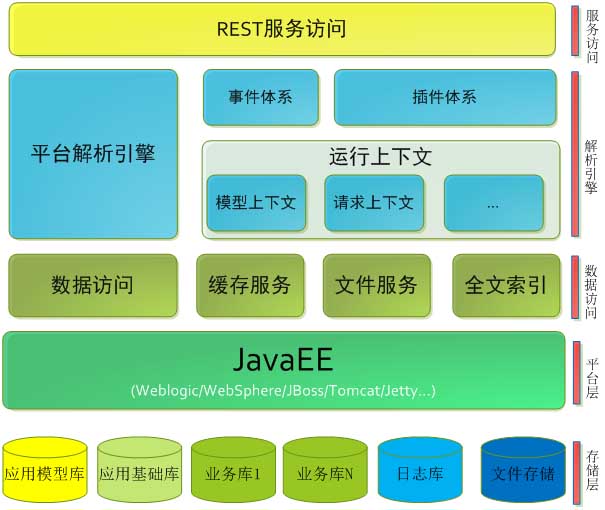 REST服务访问

服务访问

平台解析引擎

事件体系

插件体系

运行上下文

模型上下文

请求上下文

...

解析引擎

数据访问

缓存服务

文件服务

全文索引

数据访问

JavaEE

(Weblogic/WebSphere/JBoss/Tomcat/Jetty...)

平台层

应用模型库

应用基础库

业务库1

业务库N

日志库

文件存储

存储层